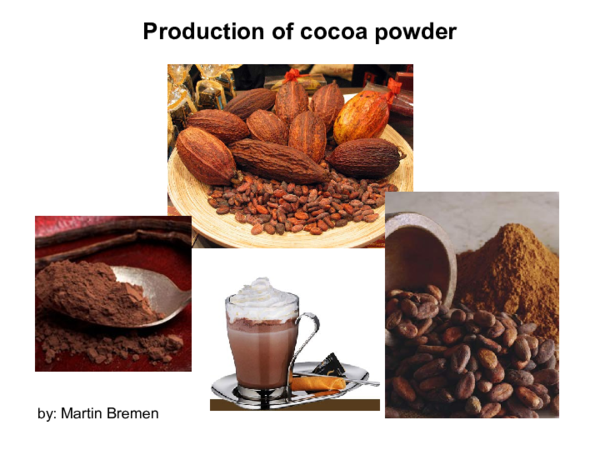 Production of cocoa powder

by: Martin Bremen